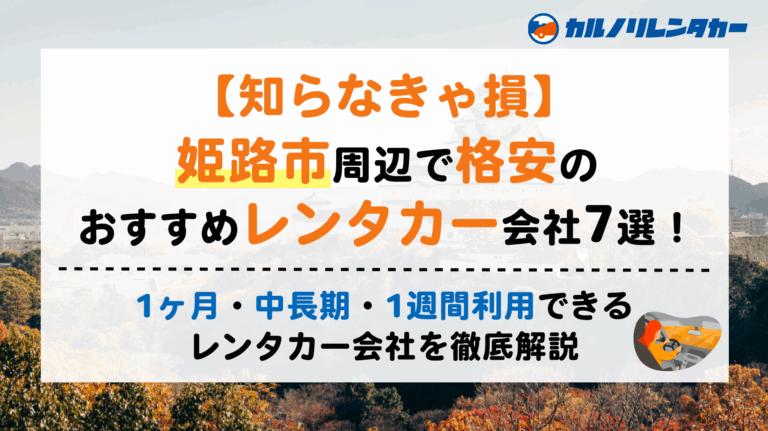 カルノリレンタカー

【知らなきゃ損】
姫路市周辺で格安の
おすすめレンタカー会社7選！

1ヶ月・中長期・1週間利用できる
レンタカー会社を徹底解説